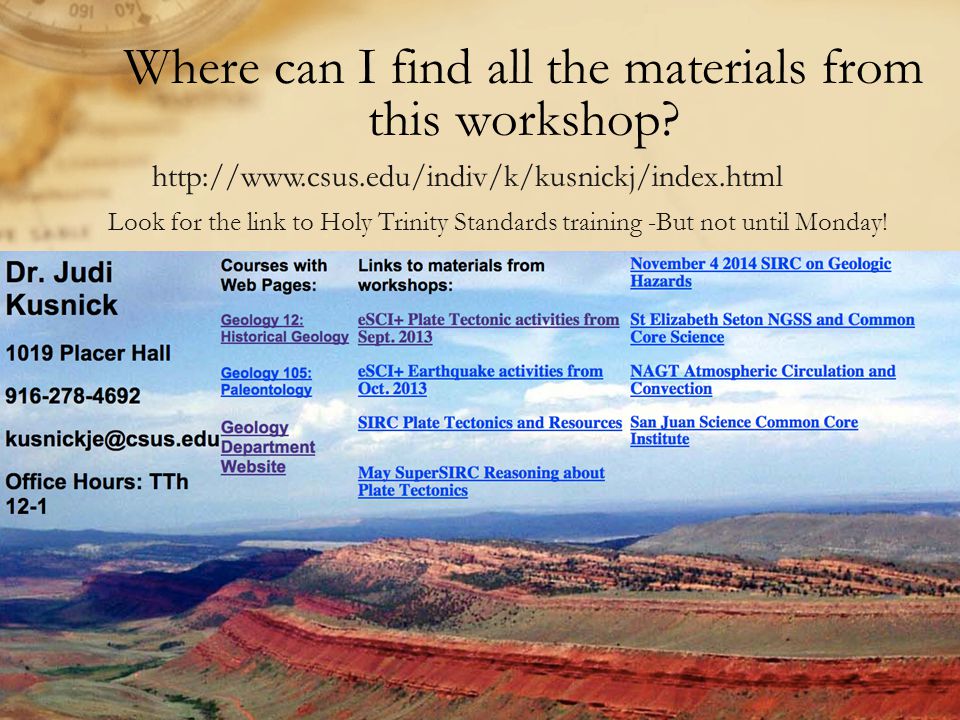 Where can I find all the materials from this workshop?

http://www.csus.edu/indiv/k/kusnickj/index.html

Look for the link to Holy Trinity Standards training -But not until Monday!

Dr. Judi Kusnick

1019 Placer Hall

916-278-4692

kusnickje@csus.edu

Office Hours: TTh 12-1

Courses with Web Pages:

Geology 12: Historical Geology

Geology 105: Paleontology

Geology Department Website

Links to materials from workshops:

eSCI+ Plate Tectonic activities from Sept. 2013

eSCI+ Earthquake activities from Oct. 2013

SIRC Plate Tectonics and Resources

May SuperSIRC Reasoning about Plate Tectonics

November 4 2014 SIRC on Geologic Hazards

St Elizabeth Seton NGSS and Common Core Science

NAGT Atmospheric Circulation and Convection

San Juan Science Common Core Institute